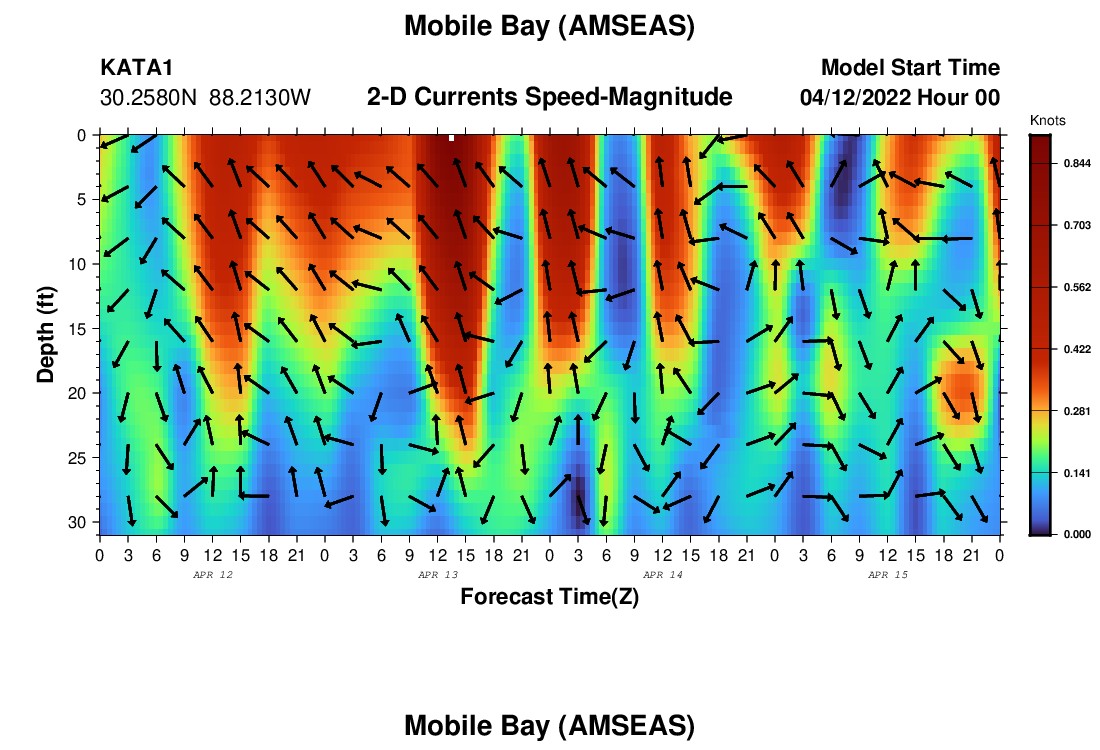 Mobile Bay (AMSEAS)

KATA1
30.2580N 88.2130W

2-D Currents Speed-Magnitude

Model Start Time
04/12/2022 Hour 00

Knots
0.844
0.703
0.562
0.422
0.281
0.141
0.000

Depth (ft)
0
5
10
15
20
25
30

0 3 6 9 12 15 18 21 0 3 6 9 12 15 18 21 0 3 6 9 12 15 18 21 0 3 6 9 12 15 18 21 0
APR 12
APR 13
APR 14
APR 15

Forecast Time(Z)

Mobile Bay (AMSEAS)